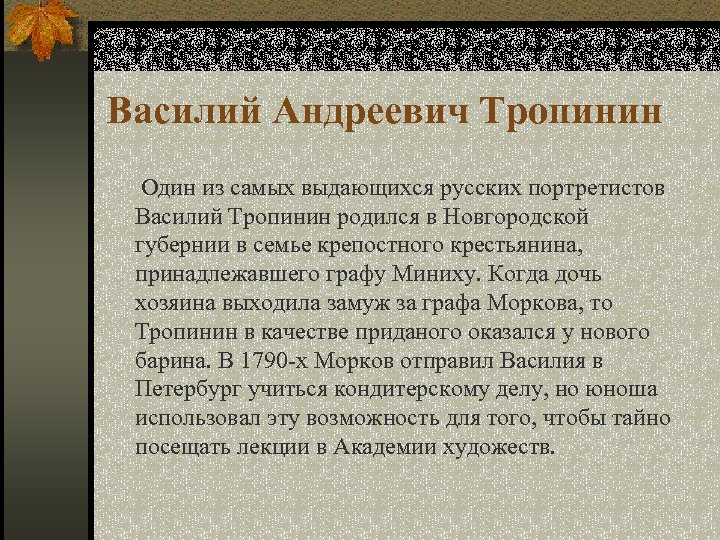 Василий Андреевич Тропинин

Один из самых выдающихся русских портретистов Василий Тропинин родился в Новгородской губернии в семье крепостного крестьянина, принадлежавшего графу Миниху. Когда дочь хозяина выходила замуж за графа Моркова, то Тропинин в качестве приданого оказался у нового барина. В 1790-х Морков отправил Василия в Петербург учиться кондитерскому делу, но юноша использовал эту возможность для того, чтобы тайно посещать лекции в Академии художеств.